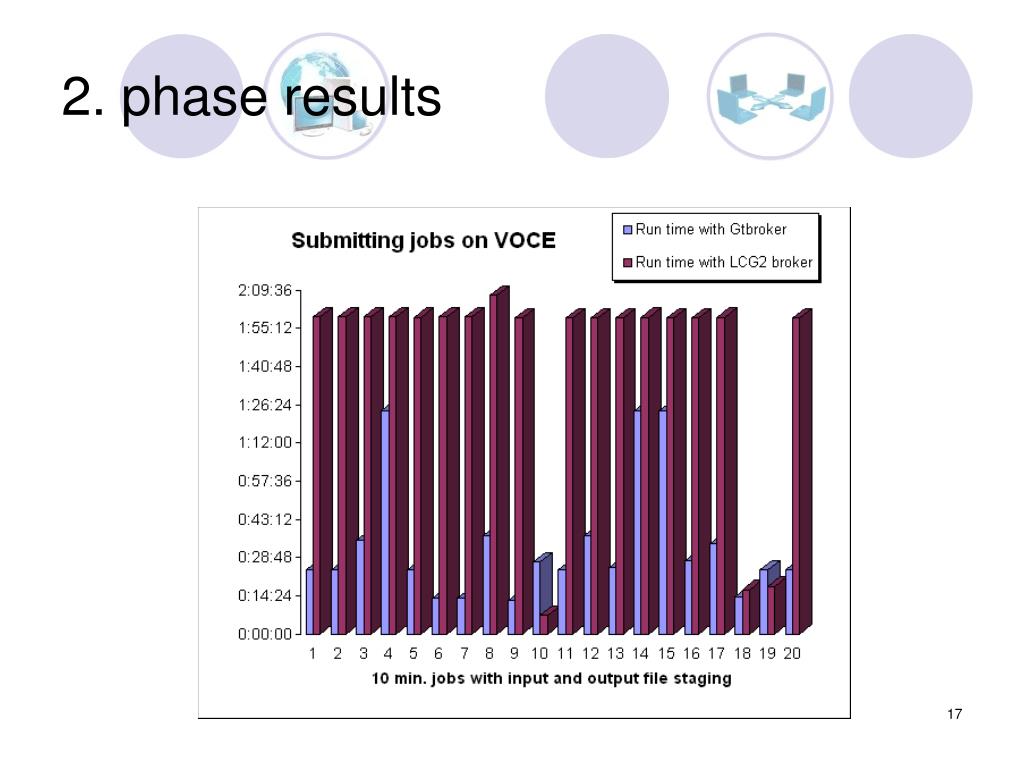 2. phase results

Submitting jobs on VOCE

Run time with Gtbroker

Run time with LCG2 broker

2:09:36
1:55:12
1:40:48
1:26:24
1:12:00
0:57:36
0:43:12
0:28:48
0:14:24
0:00:00

1 2 3 4 5 6 7 8 9 10 11 12 13 14 15 16 17 18 19 20

10 min. jobs with input and output file staging

17